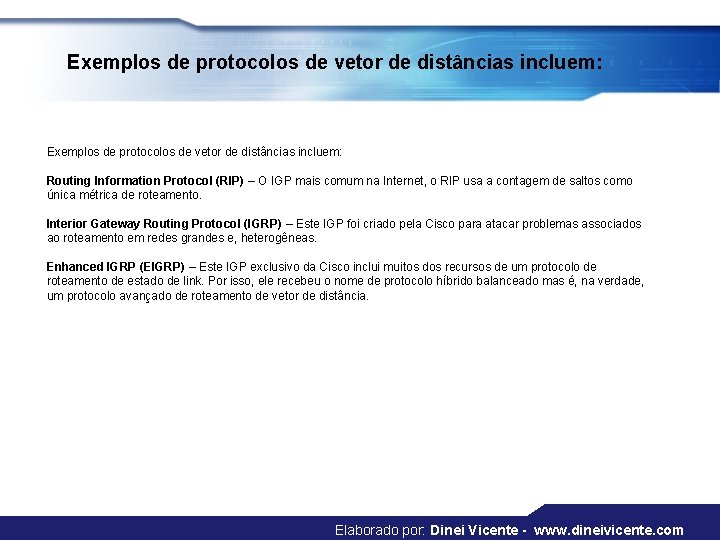 Exemplos de protocolos de vetor de distâncias incluem:

Exemplos de protocolos de vetor de distâncias incluem:

Routing Information Protocol (RIP) – O IGP mais comum na Internet, o RIP usa a contagem de saltos como única métrica de roteamento.

Interior Gateway Routing Protocol (IGRP) – Este IGP foi criado pela Cisco para atacar problemas associados ao roteamento em redes grandes e, heterogêneas.

Enhanced IGRP (EIGRP) – Este IGP exclusivo da Cisco inclui muitos dos recursos de um protocolo de roteamento de estado de link. Por isso, ele recebeu o nome de protocolo híbrido balanceado mas é, na verdade, um protocolo avançado de roteamento de vetor de distância.

Elaborado por: Dinei Vicente - www.dineivicente.com